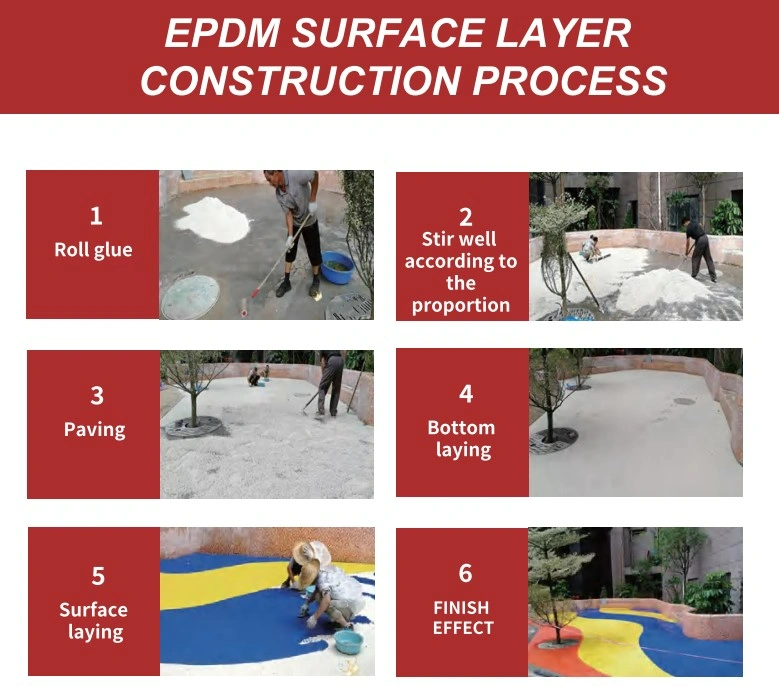 EPDM SURFACE LAYER CONSTRUCTION PROCESS

1
Roll glue

2
Stir well according to the proportion

3
Paving

4
Bottom laying

5
Surface laying

6
FINISH EFFECT